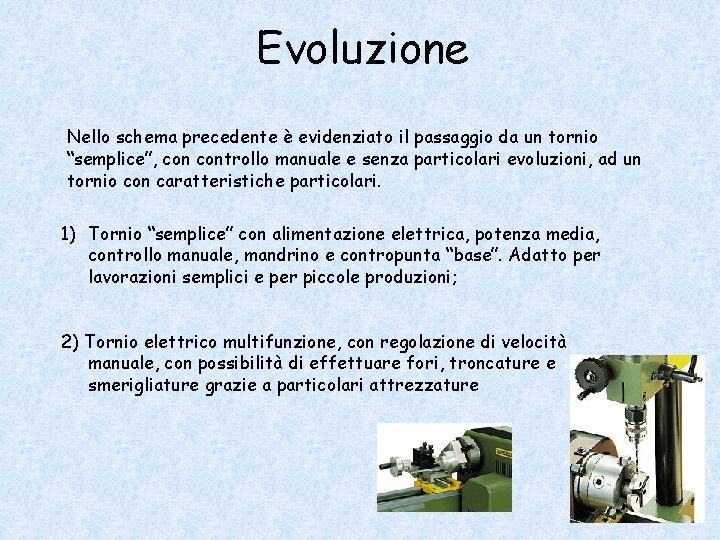 Evoluzione

Nello schema precedente è evidenziato il passaggio da un tornio "semplice", con controllo manuale e senza particolari evoluzioni, ad un tornio con caratteristiche particolari.

1) Tornio "semplice" con alimentazione elettrica, potenza media, controllo manuale, mandrino e contropunta "base". Adatto per lavorazioni semplici e per piccole produzioni;

2) Tornio elettrico multifunzione, con regolazione di velocità manuale, con possibilità di effettuare fori, troncature e smerigliature grazie a particolari attrezzature